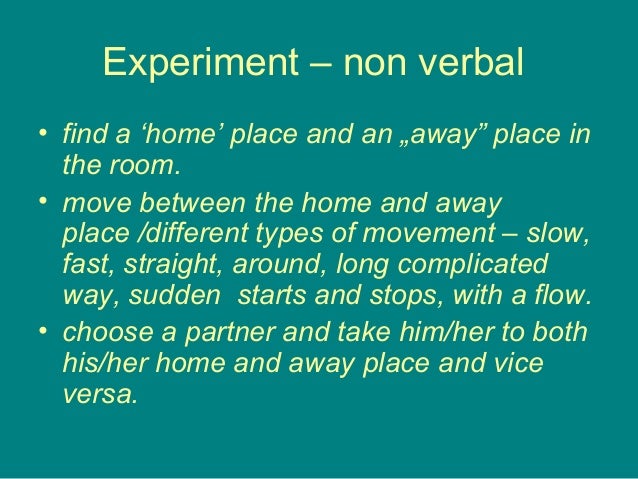 Experiment – non verbal

• find a ‘home’ place and an „away” place in the room.

• move between the home and away place /different types of movement – slow, fast, straight, around, long complicated way, sudden  starts and stops, with a flow.

• choose a partner and take him/her to both his/her home and away place and vice versa.